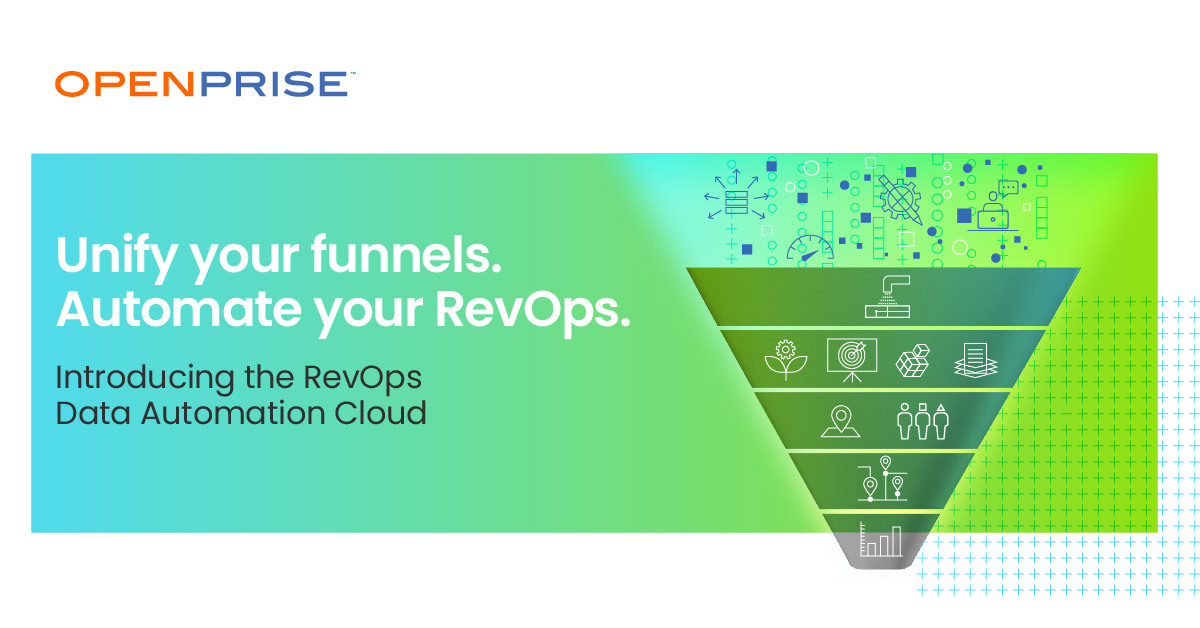 OPENPRISE™

Unify your funnels.
Automate your RevOps.

Introducing the RevOps Data Automation Cloud